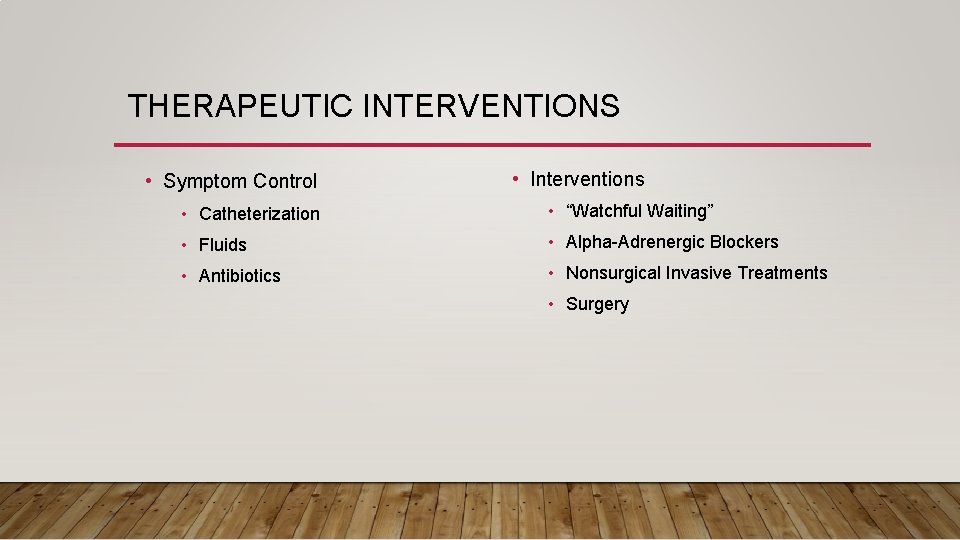 THERAPEUTIC INTERVENTIONS

• Symptom Control
  • Catheterization
  • Fluids
  • Antibiotics

• Interventions
  • “Watchful Waiting”
  • Alpha-Adrenergic Blockers
  • Nonsurgical Invasive Treatments
  • Surgery